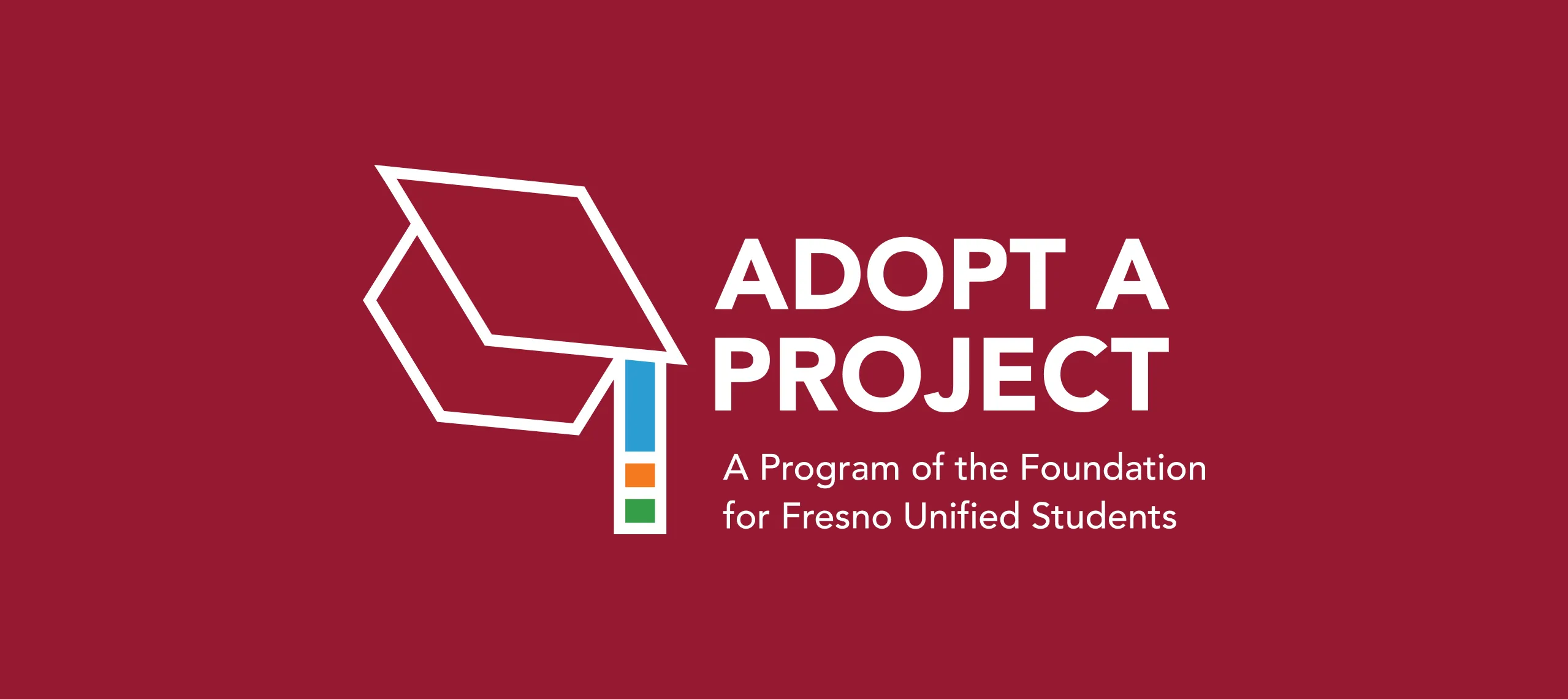 ADOPT A PROJECT

A Program of the Foundation for Fresno Unified Students